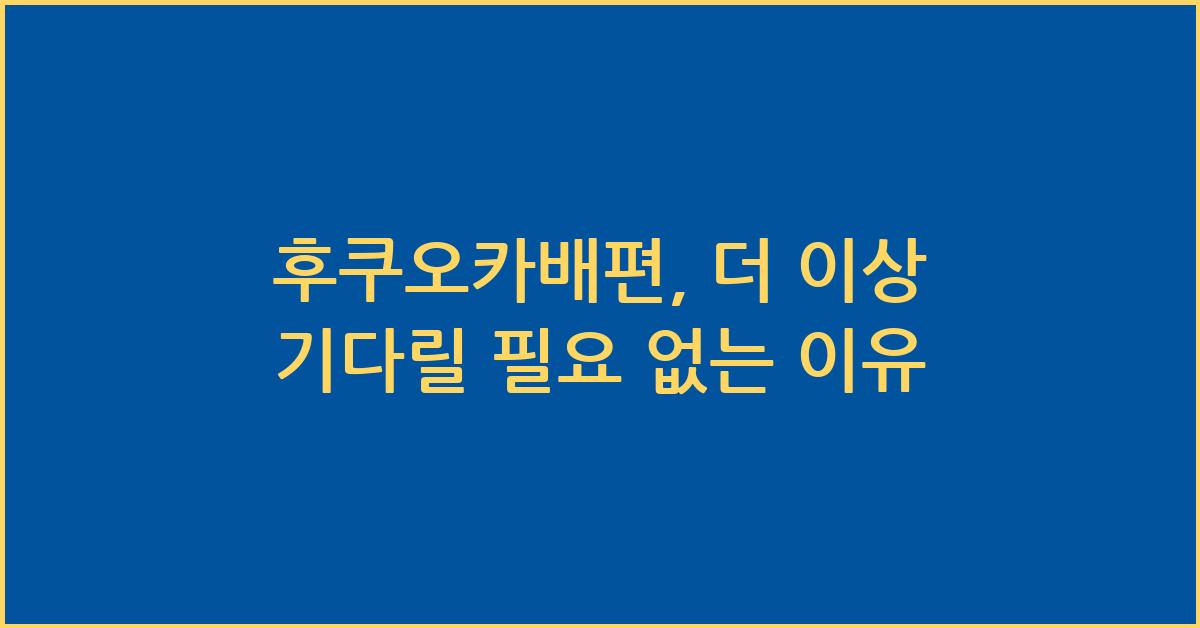 후쿠오카배편, 더 이상 기다릴 필요 없는 이유